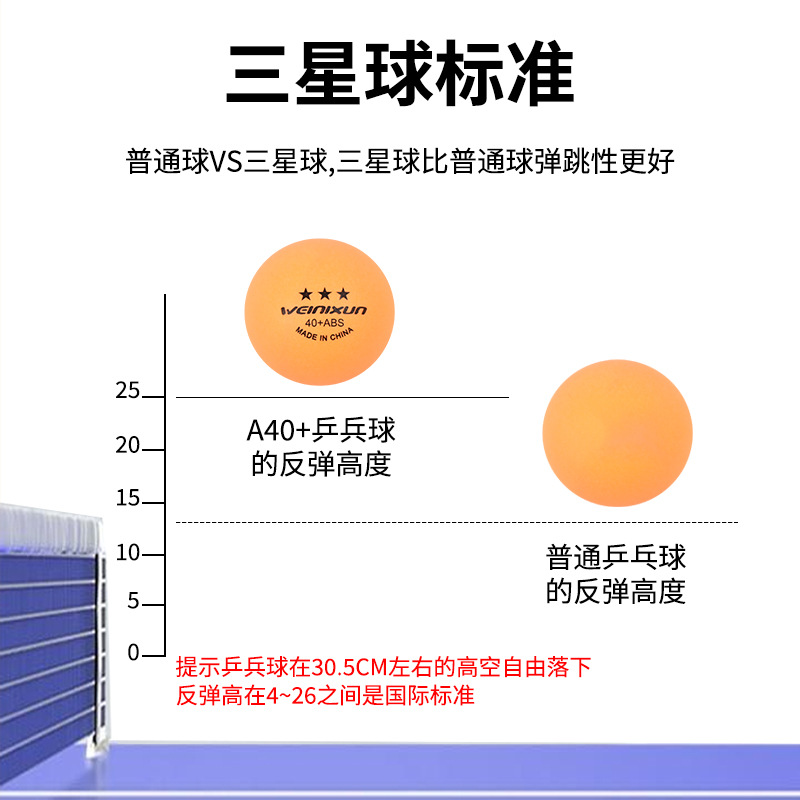 三星球标准

普通球VS三星球,三星球比普通球弹跳性更好

★★★
WEINIXUN
40+ABS
MADE IN CHINA

25
20
15
10
5
0

A40+乒乓球
的反弹高度

普通乒乓球
的反弹高度

提示乒乓球在30.5CM左右的高空自由落下
反弹高在4~26之间是国际标准